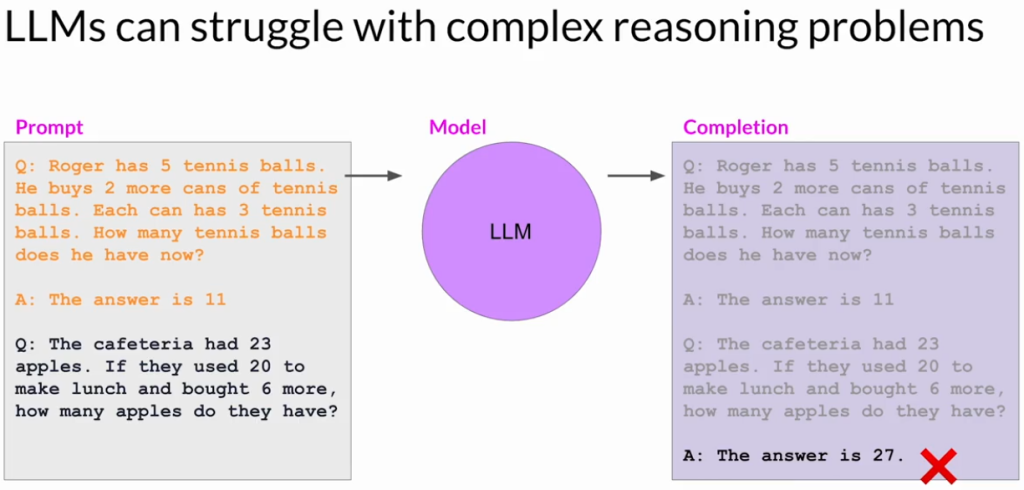 LLMs can struggle with complex reasoning problems

Prompt

Q: Roger has 5 tennis balls. He buys 2 more cans of tennis balls. Each can has 3 tennis balls. How many tennis balls does he have now?

A: The answer is 11

Q: The cafeteria had 23 apples. If they used 20 to make lunch and bought 6 more, how many apples do they have?

Model

LLM

Completion

Q: Roger has 5 tennis balls. He buys 2 more cans of tennis balls. Each can has 3 tennis balls. How many tennis balls does he have now?

A: The answer is 11

Q: The cafeteria had 23 apples. If they used 20 to make lunch and bought 6 more, how many apples do they have?

A: The answer is 27.